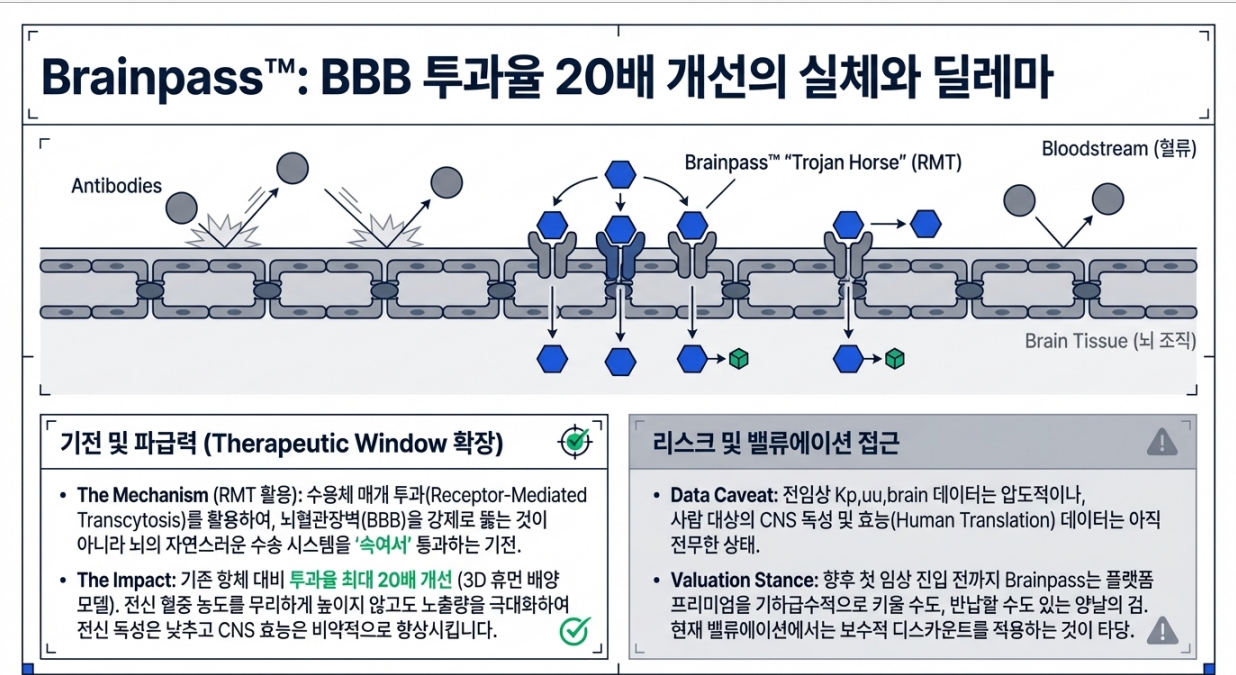 Brainpass™: BBB 투과율 20배 개선의 실체와 딜레마

Antibodies

Brainpass™ "Trojan Horse" (RMT)

Bloodstream (혈류)

Brain Tissue (뇌 조직)

기전 및 파급력 (Therapeutic Window 확장)

• The Mechanism (RMT 활용): 수용체 매개 투과(Receptor-Mediated Transcytosis)를 활용하여, 뇌혈관장벽(BBB)을 강제로 뚫는 것이 아니라 뇌의 자연스러운 수송 시스템을 '속여서' 통과하는 기전.

• The Impact: 기존 항체 대비 투과율 최대 20배 개선 (3D 휴먼 배양 모델). 전신 혈중 농도를 무리하게 높이지 않고도 노출량을 극대화하여 전신 독성은 낮추고 CNS 효능은 비약적으로 향상시킵니다.

리스크 및 밸류에이션 접근

• Data Caveat: 전임상 Kp,uu,brain 데이터는 압도적이나, 사람 대상의 CNS 독성 및 효능(Human Translation) 데이터는 아직 전무한 상태.

• Valuation Stance: 향후 첫 임상 진입 전까지 Brainpass는 플랫폼 프리미엄을 기하급수적으로 키울 수도, 반납할 수도 있는 양날의 검. 현재 밸류에이션에서는 보수적 디스카운트를 적용하는 것이 타당.